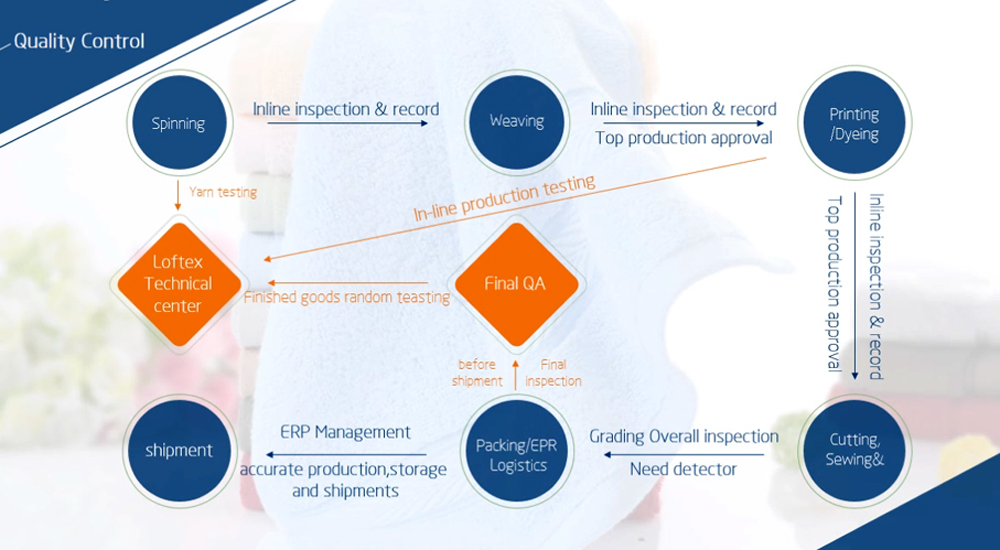 Quality Control

Spinning

Inline inspection & record

Weaving

Inline inspection & record
Top production approval

Printing /Dyeing

Yarn testing

In-line production testing

Inline inspection & record

Top production approval

Loftex Technical center

Finished goods random teasting

Final QA

before shipment

Final inspection

shipment

ERP Management

accurate production,storage and shipments

Packing/EPR Logistics

Grading Overall inspection

Need detector

Cutting, Sewing&